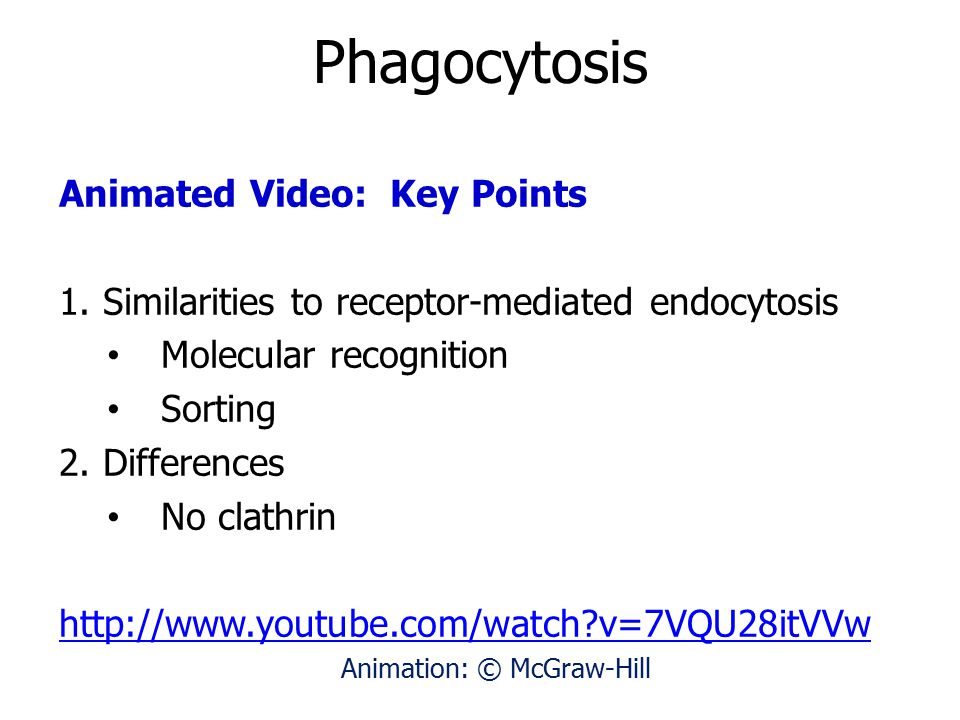 Phagocytosis

Animated Video: Key Points

1. Similarities to receptor-mediated endocytosis
• Molecular recognition
• Sorting
2. Differences
• No clathrin

http://www.youtube.com/watch?v=7VQU28itVVw
Animation: © McGraw-Hill